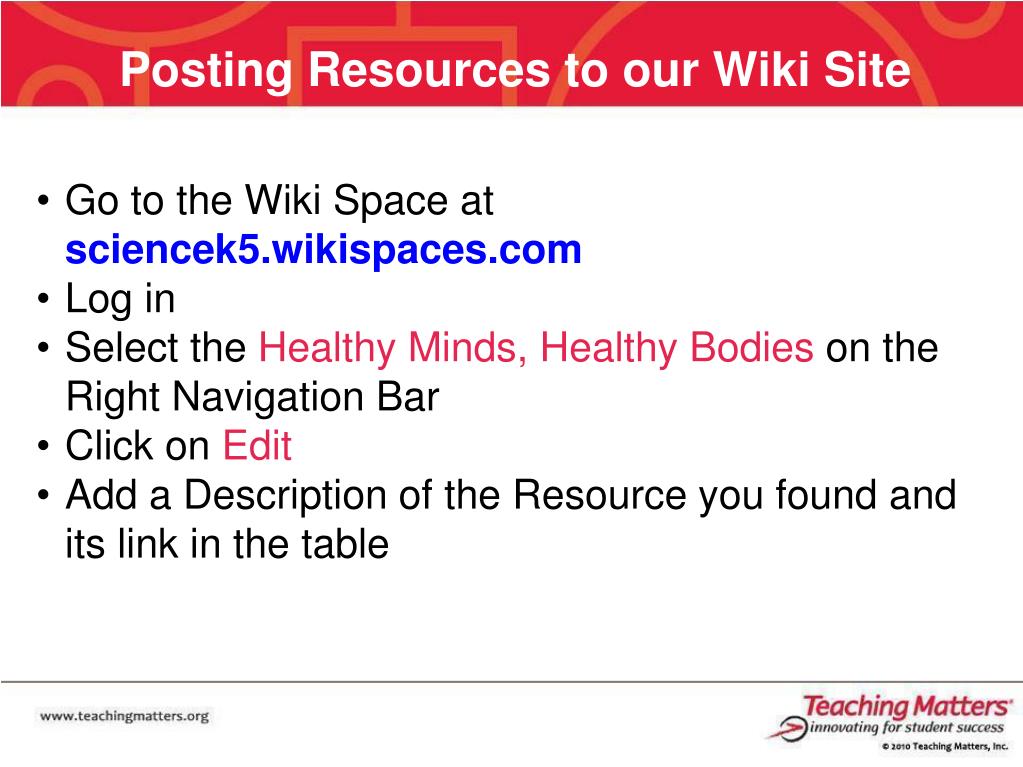 Posting Resources to our Wiki Site

• Go to the Wiki Space at sciencek5.wikispaces.com
• Log in
• Select the Healthy Minds, Healthy Bodies on the Right Navigation Bar
• Click on Edit
• Add a Description of the Resource you found and its link in the table

www.teachingmatters.org

Teaching Matters®
innovating for student success
© 2010 Teaching Matters, Inc.